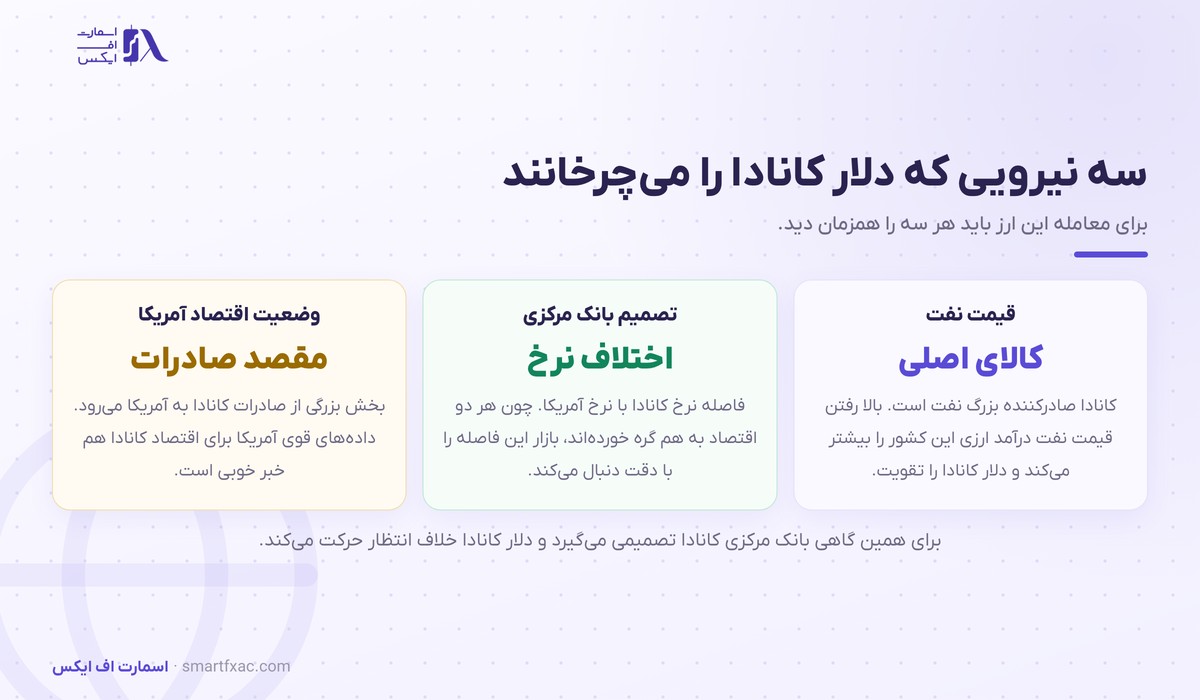 اسمارت
اف
ایکس

سه نیرویی که دلار کانادا را می‌چرخانند

برای معامله این ارز باید هر سه را همزمان دید.

قیمت نفت
کالای اصلی
کانادا صادرکننده بزرگ نفت است. بالا رفتن قیمت نفت درآمد ارزی این کشور را بیشتر می‌کند و دلار کانادا را تقویت.

تصمیم بانک مرکزی
اختلاف نرخ
فاصله نرخ کانادا با نرخ آمریکا. چون هر دو اقتصاد به هم گره خورده‌اند، بازار این فاصله را با دقت دنبال می‌کند.

وضعیت اقتصاد آمریکا
مقصد صادرات
بخش بزرگی از صادرات کانادا به آمریکا می‌رود. داده‌های قوی آمریکا برای اقتصاد کانادا هم خبر خوبی است.

برای همین گاهی بانک مرکزی کانادا تصمیمی می‌گیرد و دلار کانادا خلاف انتظار حرکت می‌کند.

اسمارت اف ایکس · smartfxac.com